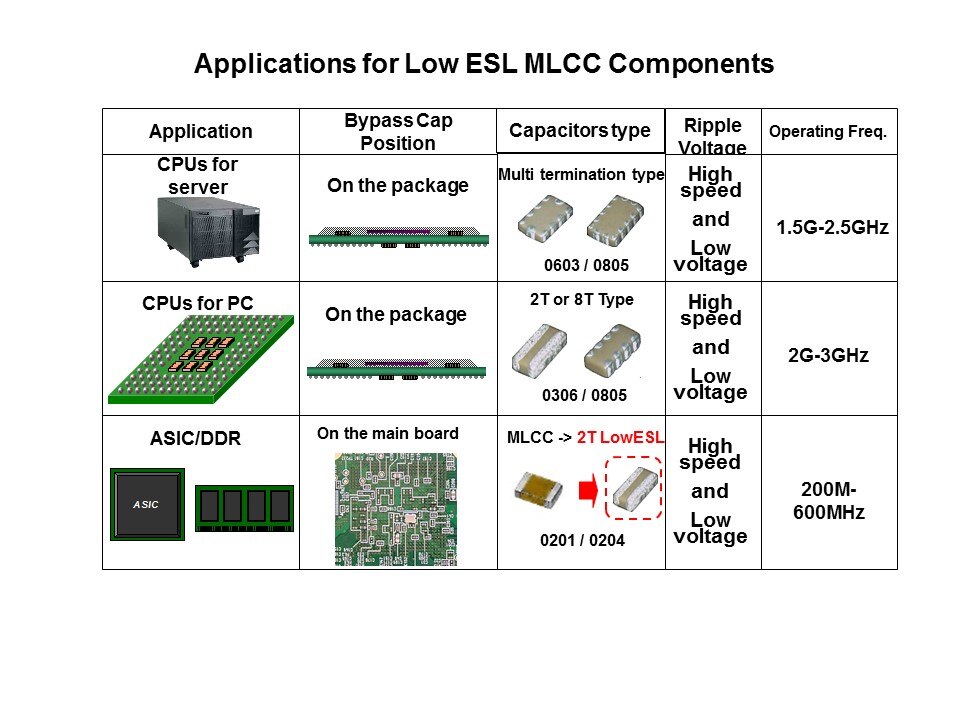 Applications for Low ESL MLCC Components

| Application | Bypass Cap Position | Capacitors type | Ripple Voltage | Operating Freq. |
|---|---|---|---|---|
| CPUs for server | On the package | Multi termination type 0603 / 0805 | High speed and Low voltage | 1.5G-2.5GHz |
| CPUs for PC | On the package | 2T or 8T Type 0306 / 0805 | High speed and Low voltage | 2G-3GHz |
| ASIC/DDR ASIC | On the main board | MLCC -> 2T LowESL 0201 / 0204 | High speed and Low voltage | 200M-600MHz |